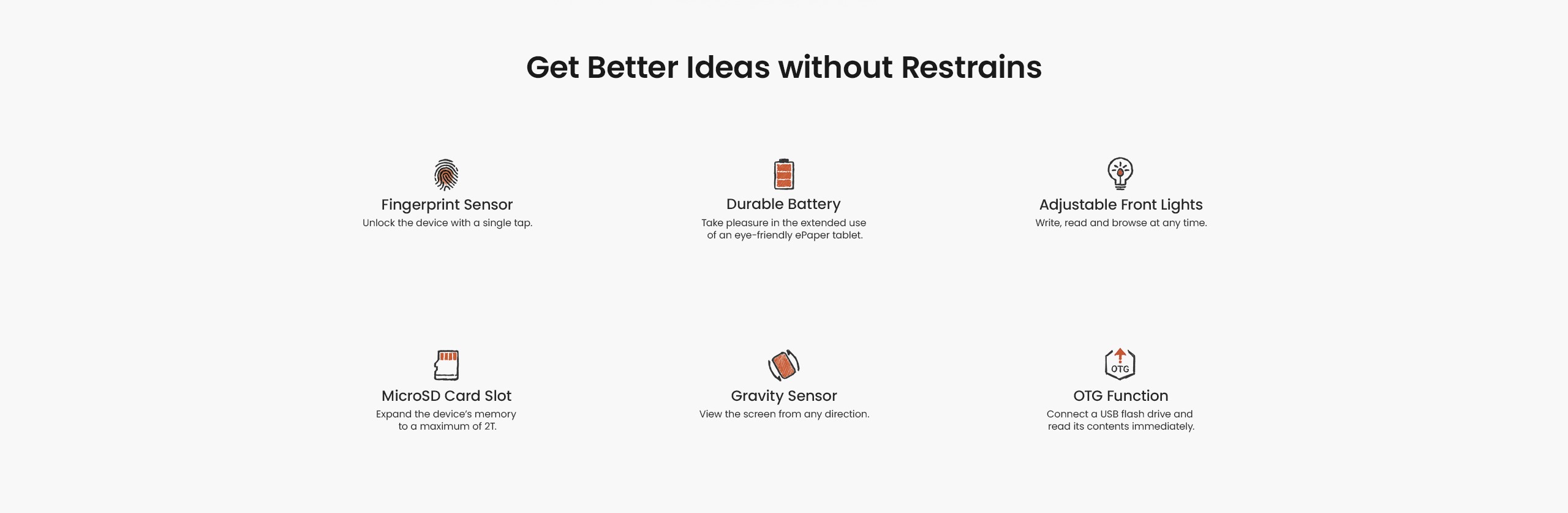 Get Better Ideas without Restrains

Fingerprint Sensor
Unlock the device with a single tap.

Durable Battery
Take pleasure in the extended use of an eye-friendly ePaper tablet.

Adjustable Front Lights
Write, read and browse at any time.

MicroSD Card Slot
Expand the device's memory to a maximum of 2T.

Gravity Sensor
View the screen from any direction.

OTG
OTG Function
Connect a USB flash drive and read its contents immediately.